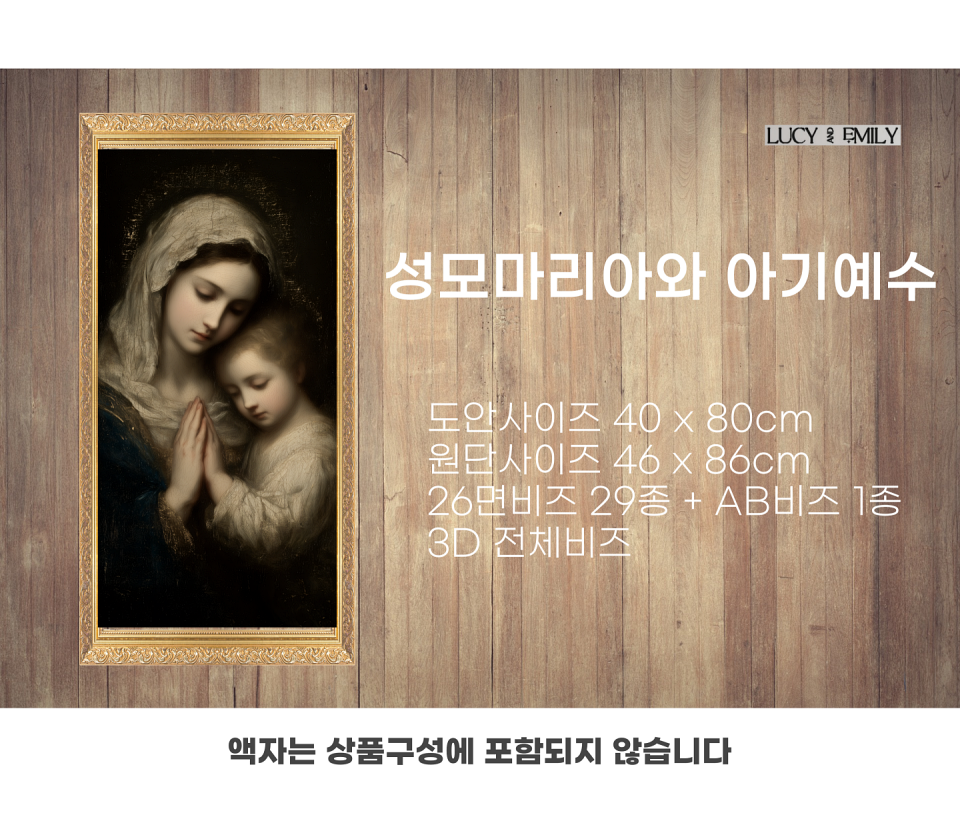 LUCY & EMILY

성모마리아와 아기예수

도안사이즈 40 x 80cm
원단사이즈 46 x 86cm
26면비즈 29종 + AB비즈 1종
3D 전체비즈

액자는 상품구성에 포함되지 않습니다